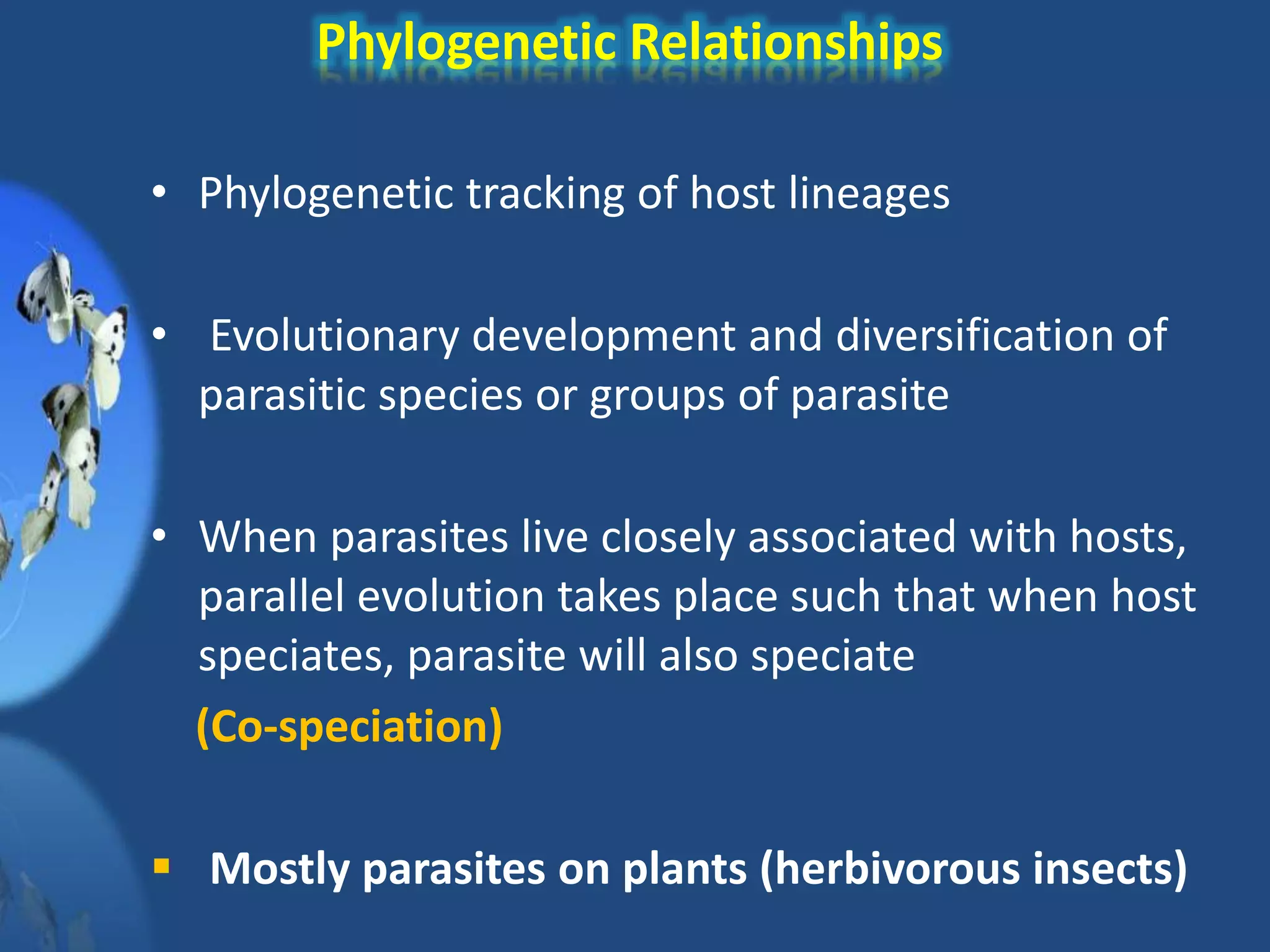 Phylogenetic Relationships

• Phylogenetic tracking of host lineages

• Evolutionary development and diversification of parasitic species or groups of parasite

• When parasites live closely associated with hosts, parallel evolution takes place such that when host speciates, parasite will also speciate

(Co-speciation)

▪ Mostly parasites on plants (herbivorous insects)